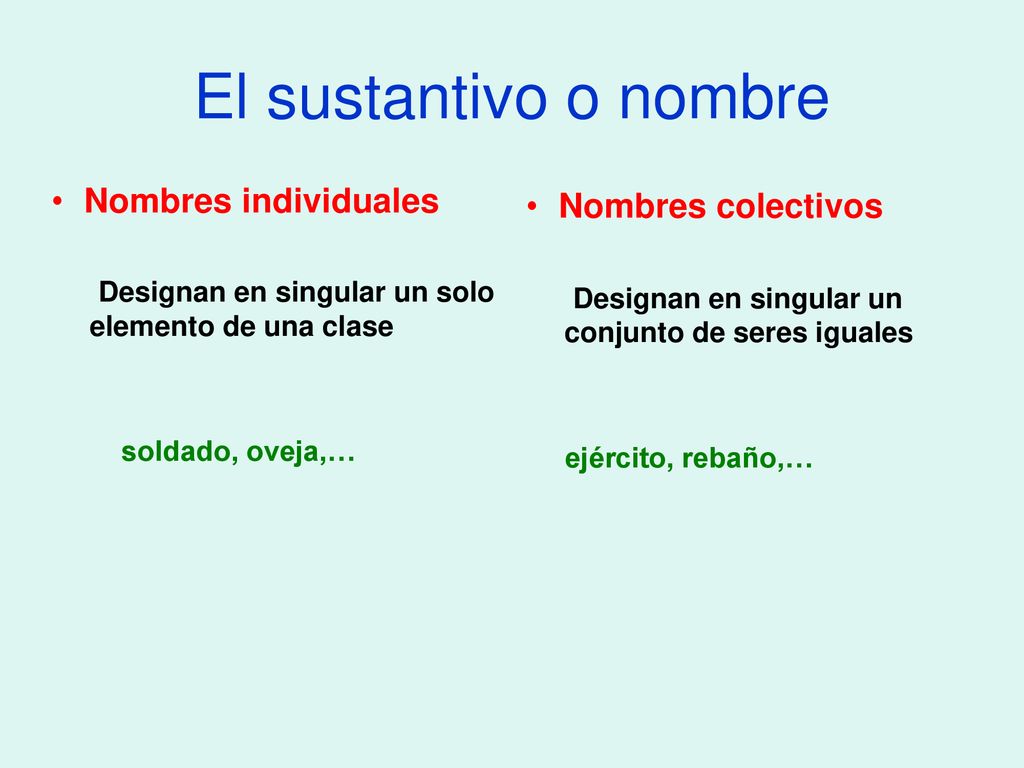 El sustantivo o nombre

• Nombres individuales

Designan en singular un solo elemento de una clase

soldado, oveja,…

• Nombres colectivos

Designan en singular un conjunto de seres iguales

ejército, rebaño,…